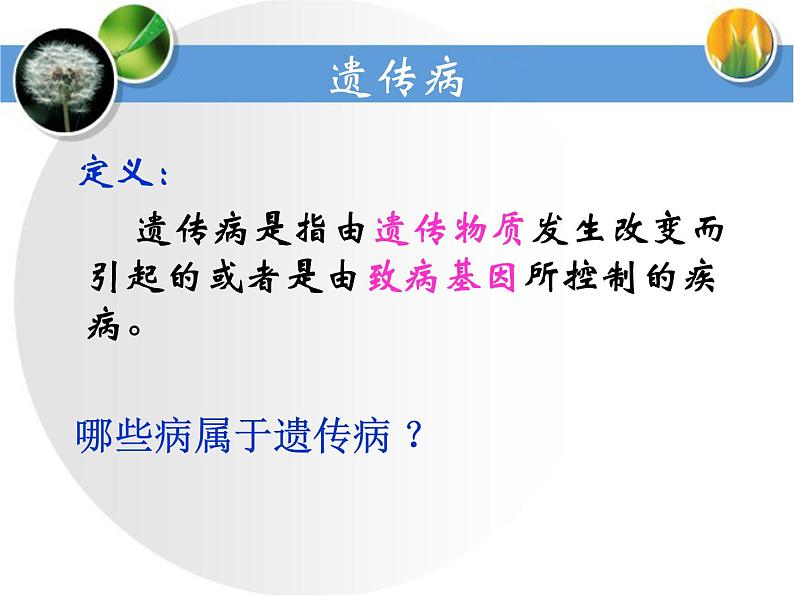 遗传病

定义：

遗传病是指由遗传物质发生改变而引起的或者是由致病基因所控制的疾病。

哪些病属于遗传病？